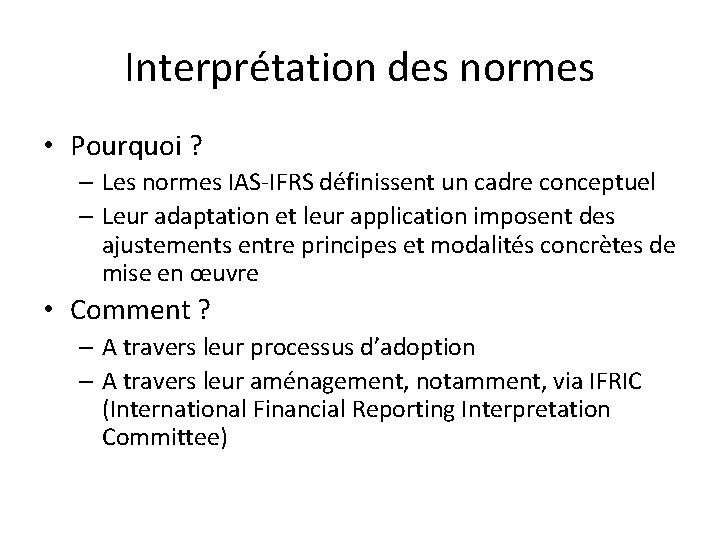 Interprétation des normes

• Pourquoi ?
– Les normes IAS-IFRS définissent un cadre conceptuel
– Leur adaptation et leur application imposent des ajustements entre principes et modalités concrètes de mise en œuvre

• Comment ?
– A travers leur processus d'adoption
– A travers leur aménagement, notamment, via IFRIC (International Financial Reporting Interpretation Committee)